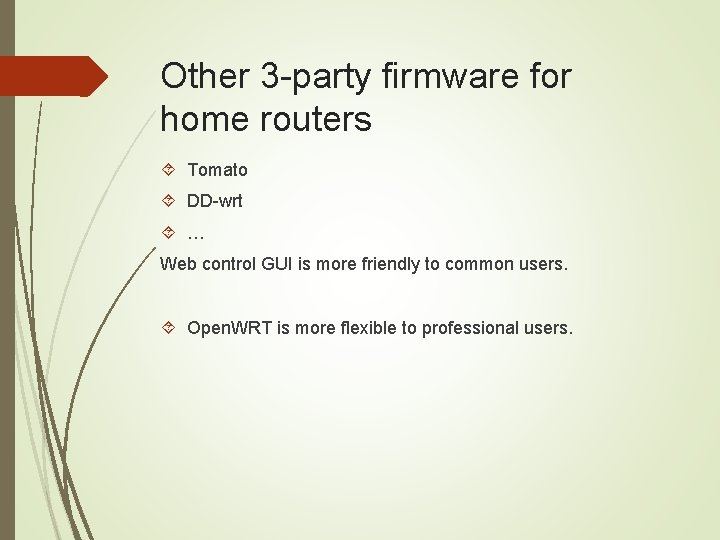 Other 3-party firmware for home routers

Tomato

DD-wrt

…

Web control GUI is more friendly to common users.

OpenWRT is more flexible to professional users.